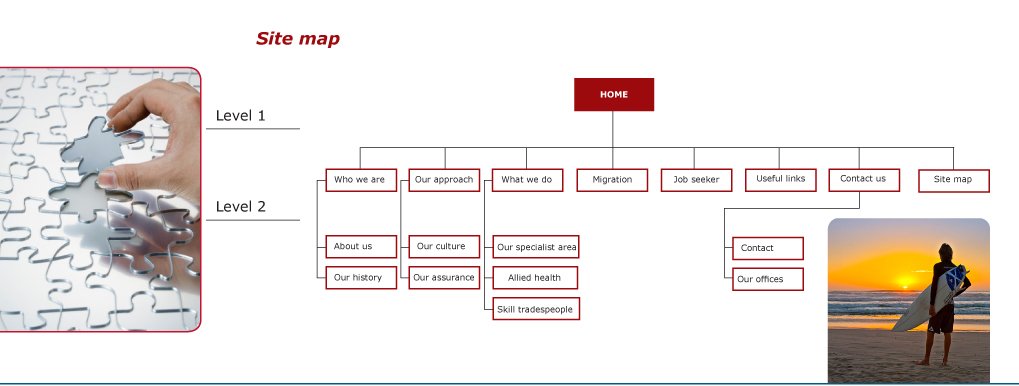 Site map

Level 1

Level 2

HOME

Who we are

Our approach

What we do

Migration

Job seeker

Useful links

Contact us

Site map

About us

Our history

Our culture

Our assurance

Our specialist area

Allied health

Skill tradespeople

Contact

Our offices